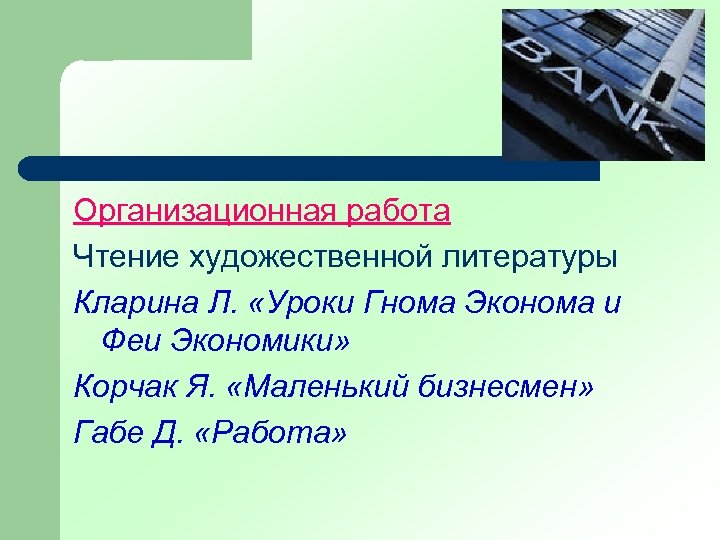 BANK

Организационная работа

Чтение художественной литературы

Кларина Л. «Уроки Гнома Эконома и Феи Экономики»

Корчак Я. «Маленький бизнесмен»

Габе Д. «Работа»